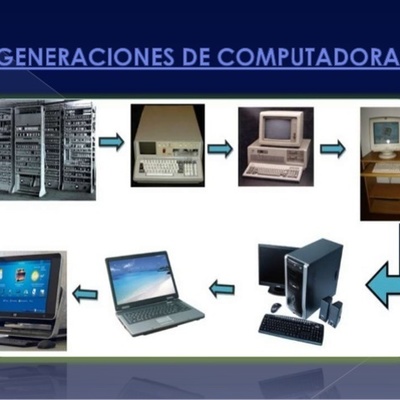 GENERACIONES DE COMPUTADORA